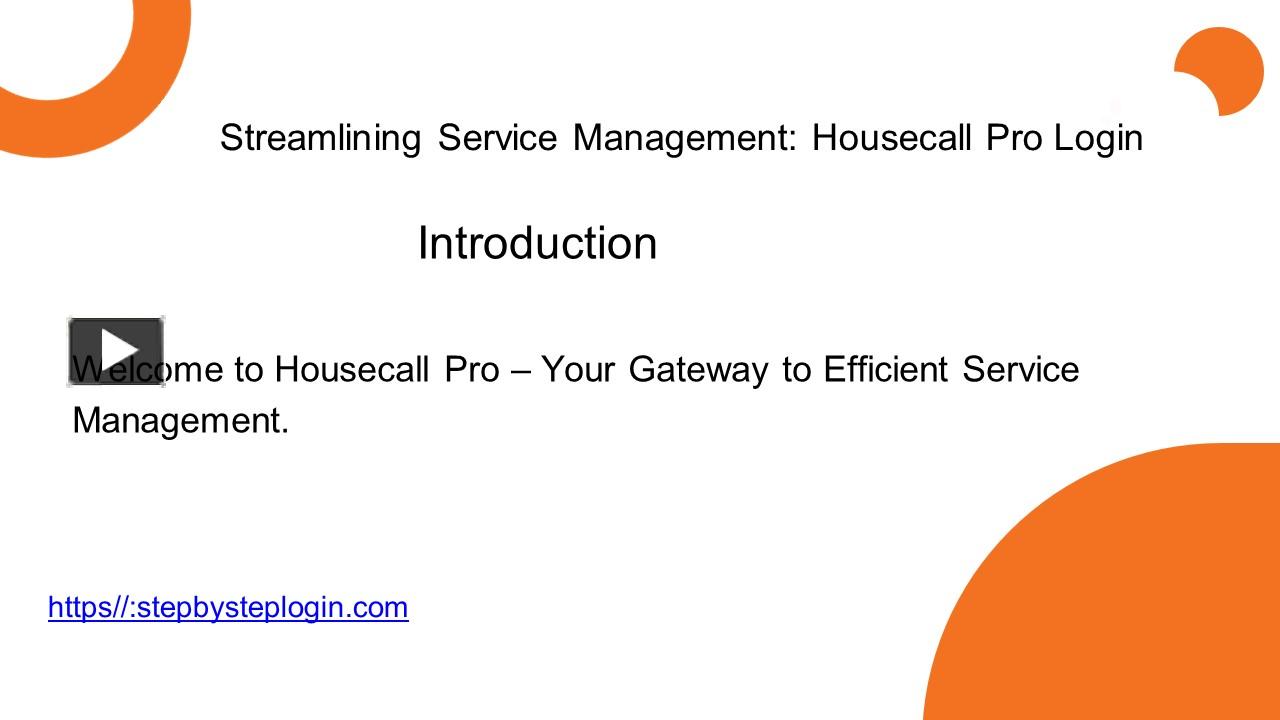 Streamlining Service Management: Housecall Pro Login

Introduction

Welcome to Housecall Pro – Your Gateway to Efficient Service Management.

https//:stepbysteplogin.com